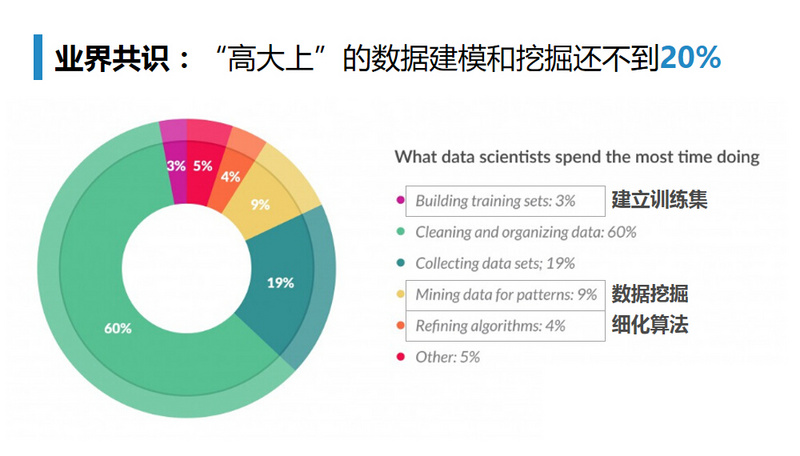 业界共识：“高大上”的数据建模和挖掘还不到20%

3%
5%
4%
9%
19%
60%

What data scientists spend the most time doing

Building training sets: 3% 建立训练集
Cleaning and organizing data: 60%
Collecting data sets; 19%
Mining data for patterns: 9% 数据挖掘
Refining algorithms: 4% 细化算法
Other: 5%